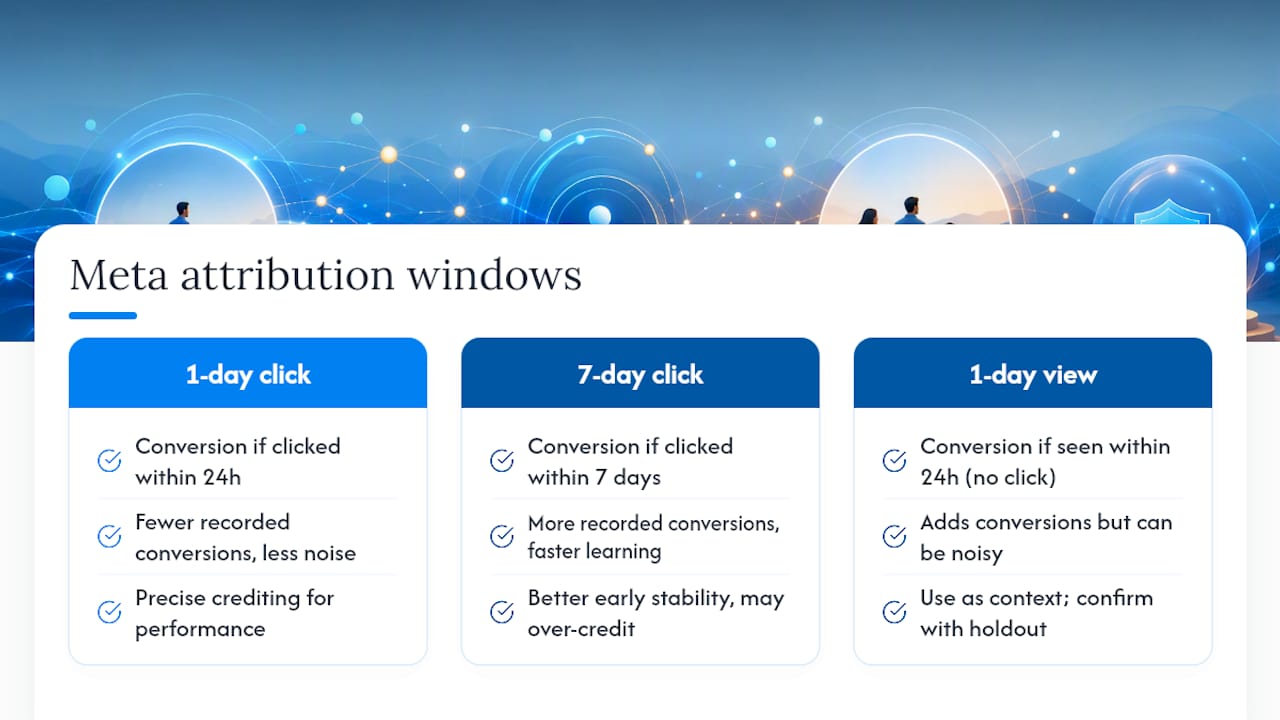 Meta attribution windows

1-day click

Conversion if clicked within 24h

Fewer recorded conversions, less noise

Precise crediting for performance

7-day click

Conversion if clicked within 7 days

More recorded conversions, faster learning

Better early stability, may over-credit

1-day view

Conversion if seen within 24h (no click)

Adds conversions but can be noisy

Use as context; confirm with holdout